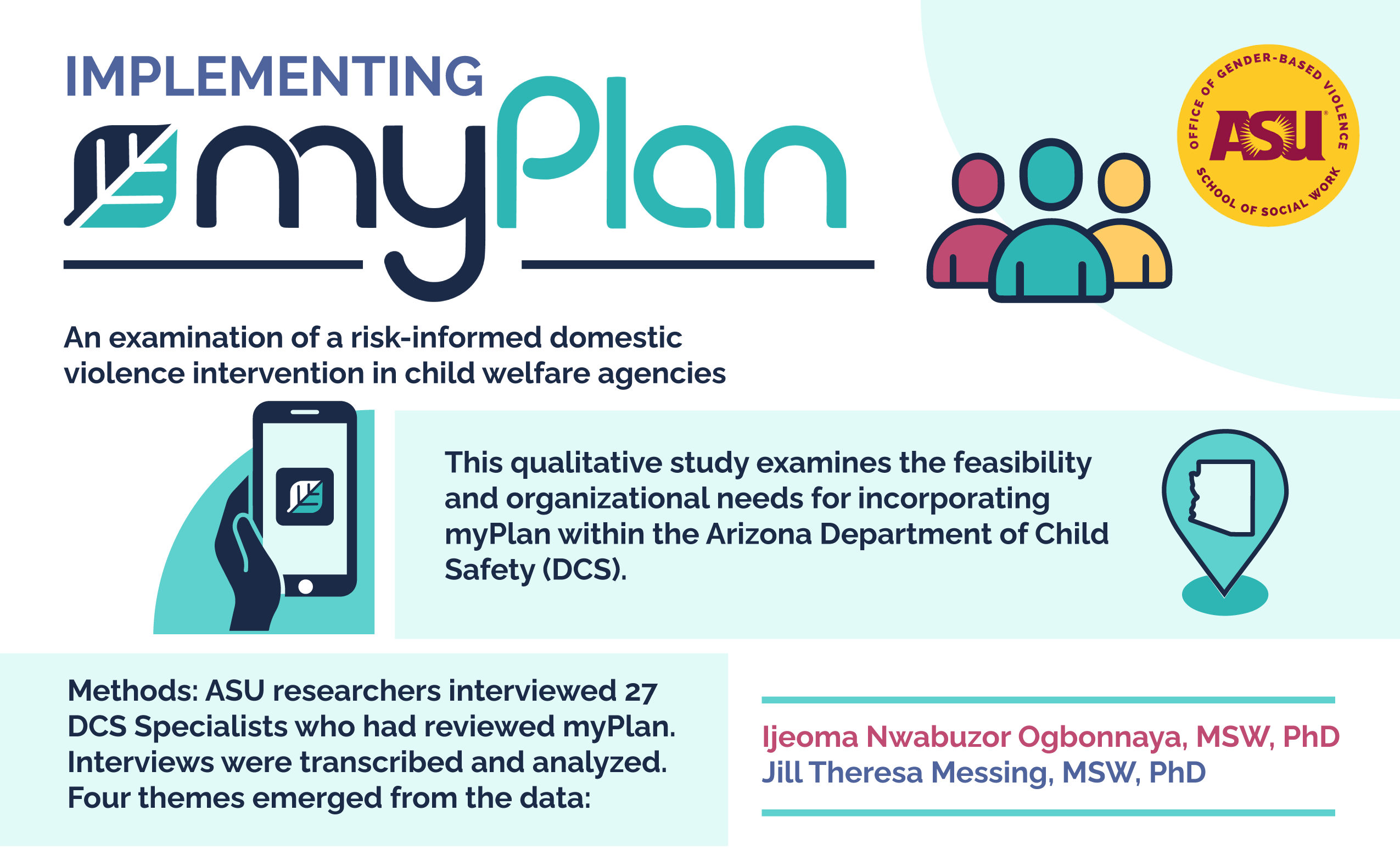 IMPLEMENTING

myPlan

OFFICE OF GENDER-BASED VIOLENCE
ASU
SCHOOL OF SOCIAL WORK

An examination of a risk-informed domestic violence intervention in child welfare agencies

This qualitative study examines the feasibility and organizational needs for incorporating myPlan within the Arizona Department of Child Safety (DCS).

Methods: ASU researchers interviewed 27 DCS Specialists who had reviewed myPlan. Interviews were transcribed and analyzed. Four themes emerged from the data:

Ijeoma Nwabuzor Ogbonnaya, MSW, PhD
Jill Theresa Messing, MSW, PhD